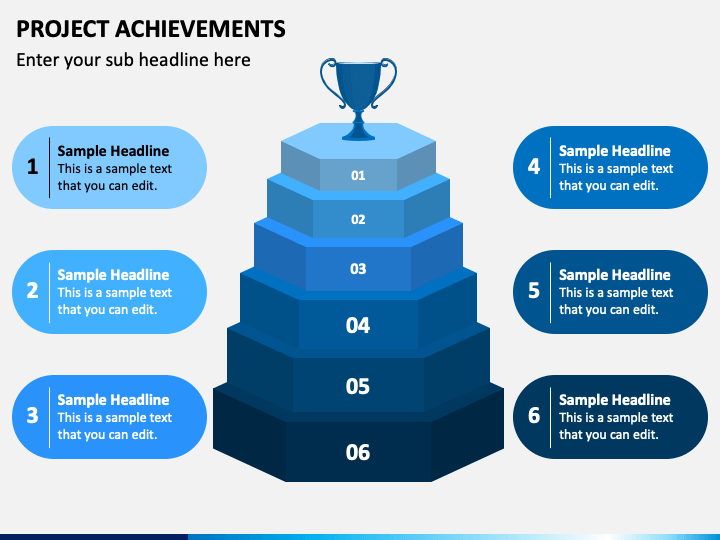 PROJECT ACHIEVEMENTS

Enter your sub headline here

1
Sample Headline
This is a sample text that you can edit.

2
Sample Headline
This is a sample text that you can edit.

3
Sample Headline
This is a sample text that you can edit.

01

02

03

04

05

06

4
Sample Headline
This is a sample text that you can edit.

5
Sample Headline
This is a sample text that you can edit.

6
Sample Headline
This is a sample text that you can edit.